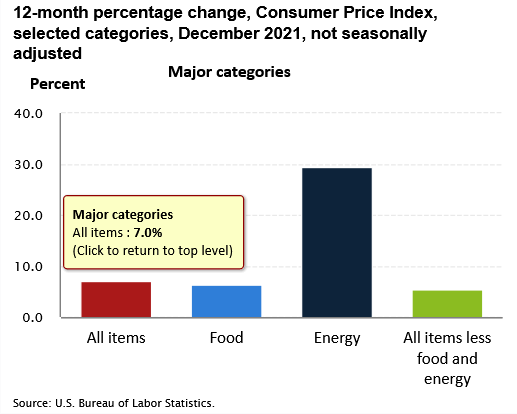 12-month percentage change, Consumer Price Index, selected categories, December 2021, not seasonally adjusted

Major categories

Percent

40.0
30.0
20.0
10.0
0.0

Major categories
All items : 7.0%
(Click to return to top level)

All items
Food
Energy
All items less food and energy

Source: U.S. Bureau of Labor Statistics.